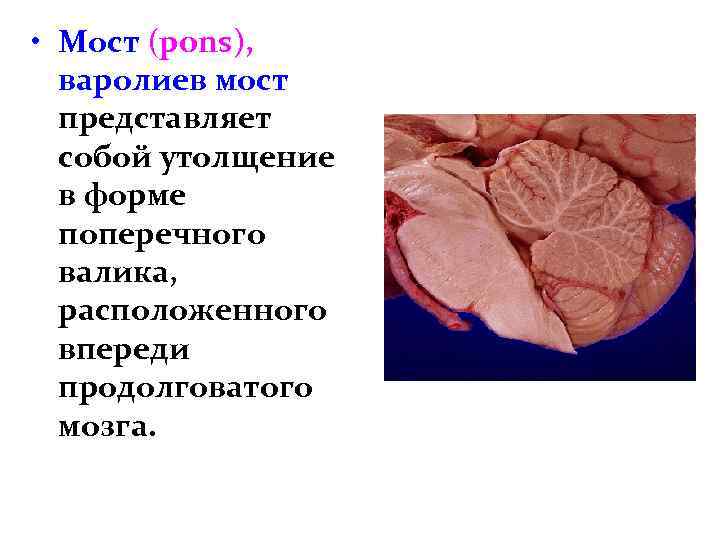 • Мост (pons), варолиев мост представляет собой утолщение в форме поперечного валика, расположенного впереди продолговатого мозга.